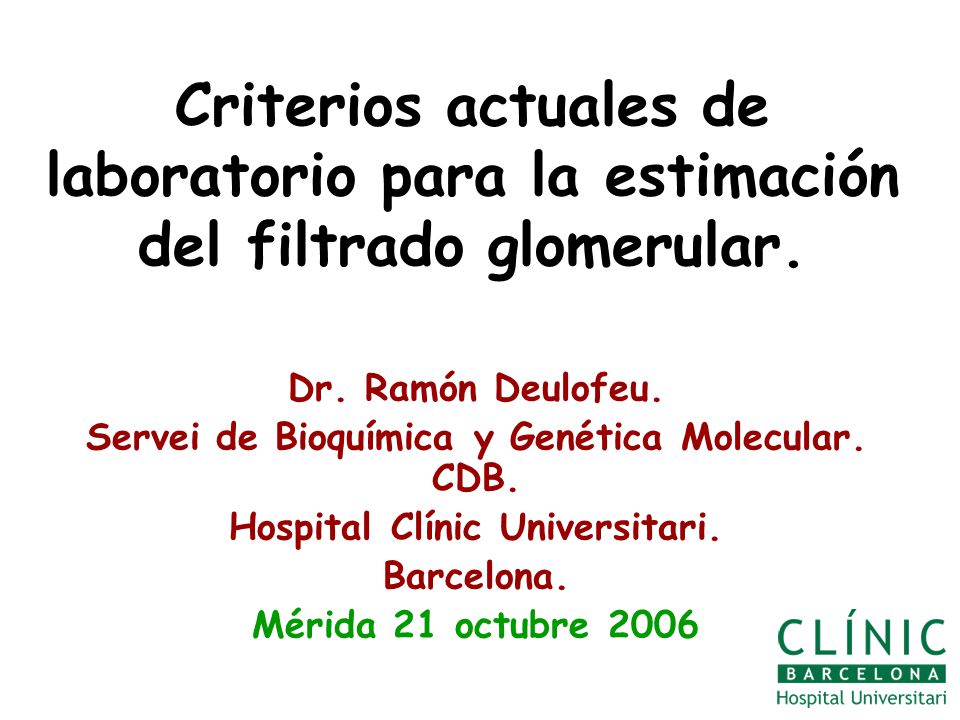 Criterios actuales de laboratorio para la estimación del filtrado glomerular.

Dr. Ramón Deulofeu.
Servei de Bioquímica y Genética Molecular. CDB.
Hospital Clínic Universitari.
Barcelona.
Mérida 21 octubre 2006

CLÍNIC
BARCELONA
Hospital Universitari